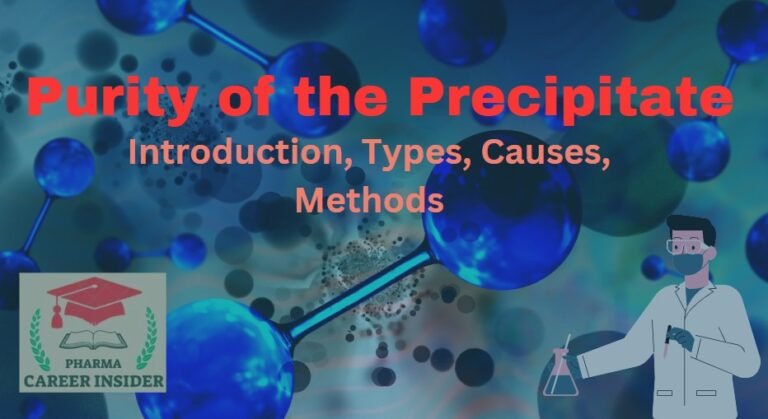 Purity of the Precipitate

Introduction, Types, Causes, Methods

PHARMA
CAREER INSIDER